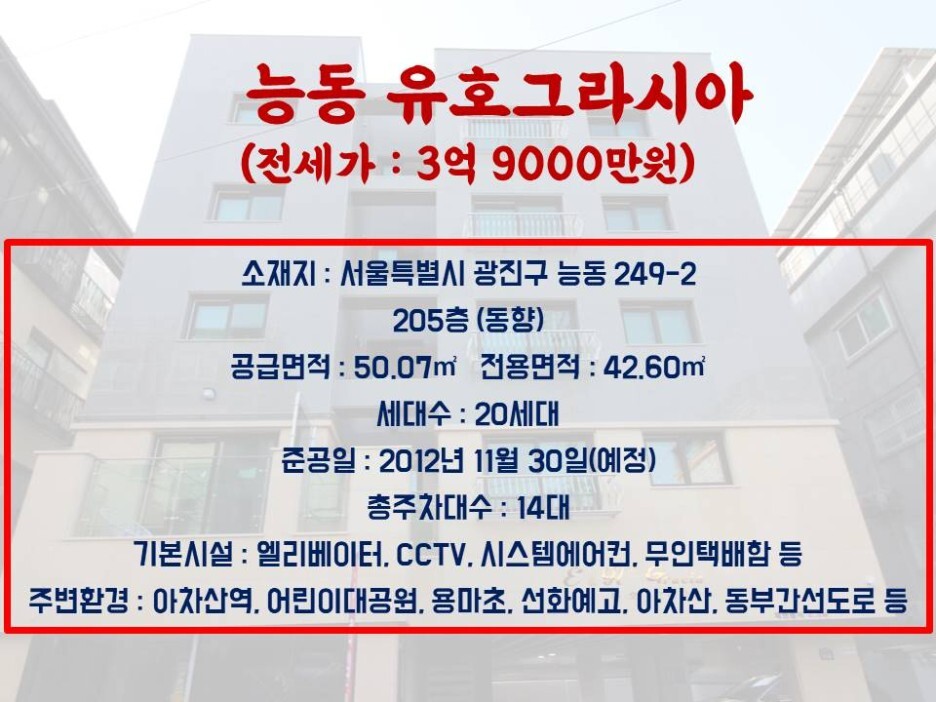 능동 유호그라시아
(전세가 : 3억 9000만원)

소재지 : 서울특별시 광진구 능동 249-2
205층 (동향)
공급면적 : 50.07㎡ 전용면적 : 42.60㎡
세대수 : 20세대
준공일 : 2012년 11월 30일(예정)
총주차대수 : 14대
기본시설 : 엘리베이터, CCTV, 시스템에어컨, 무인택배함 등
주변환경 : 아차산역, 어린이대공원, 용마초, 선화예고, 아차산, 동부간선도로 등